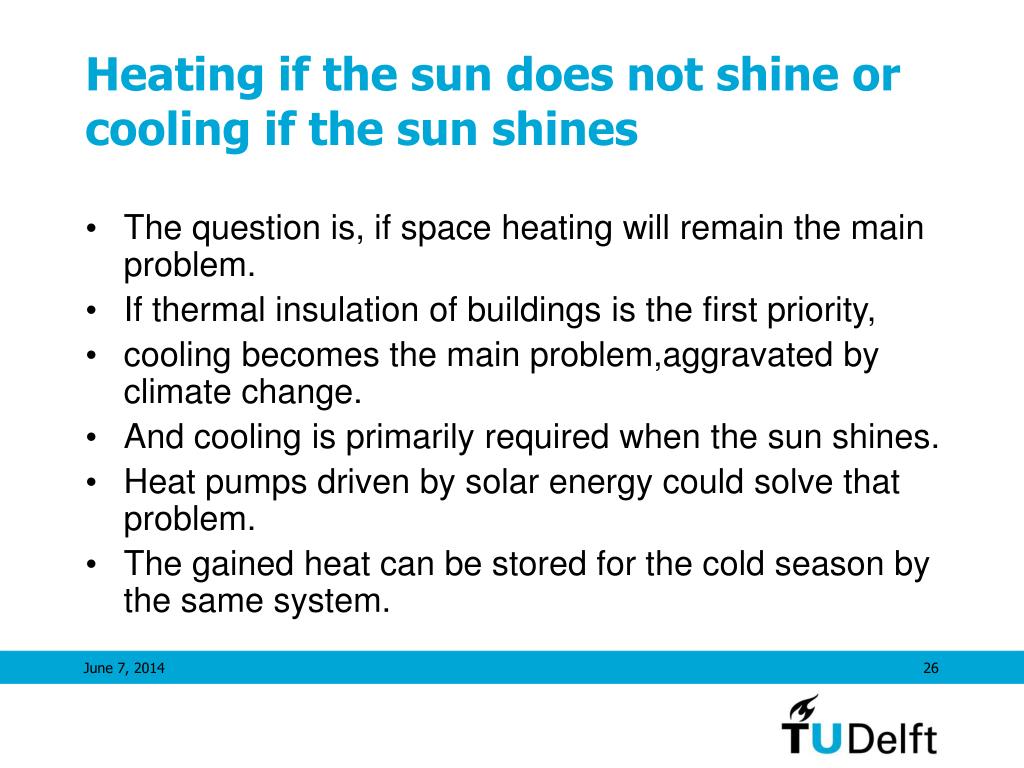 Heating if the sun does not shine or cooling if the sun shines

• The question is, if space heating will remain the main problem.
• If thermal insulation of buildings is the first priority,
• cooling becomes the main problem,aggravated by climate change.
• And cooling is primarily required when the sun shines.
• Heat pumps driven by solar energy could solve that problem.
• The gained heat can be stored for the cold season by the same system.

June 7, 2014

26

TUDelft